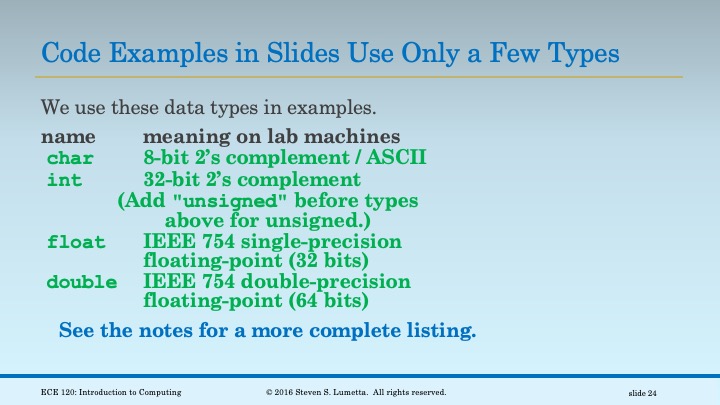 Code Examples in Slides Use Only a Few Types

We use these data types in examples.

| name | meaning on lab machines |
|---|---|
| char | 8-bit 2's complement / ASCII |
| int | 32-bit 2's complement |
| | (Add "unsigned" before types above for unsigned.) |
| float | IEEE 754 single-precision floating-point (32 bits) |
| double | IEEE 754 double-precision floating-point (64 bits) |

See the notes for a more complete listing.

ECE 120: Introduction to Computing © 2016 Steven S. Lumetta. All rights reserved. slide 24